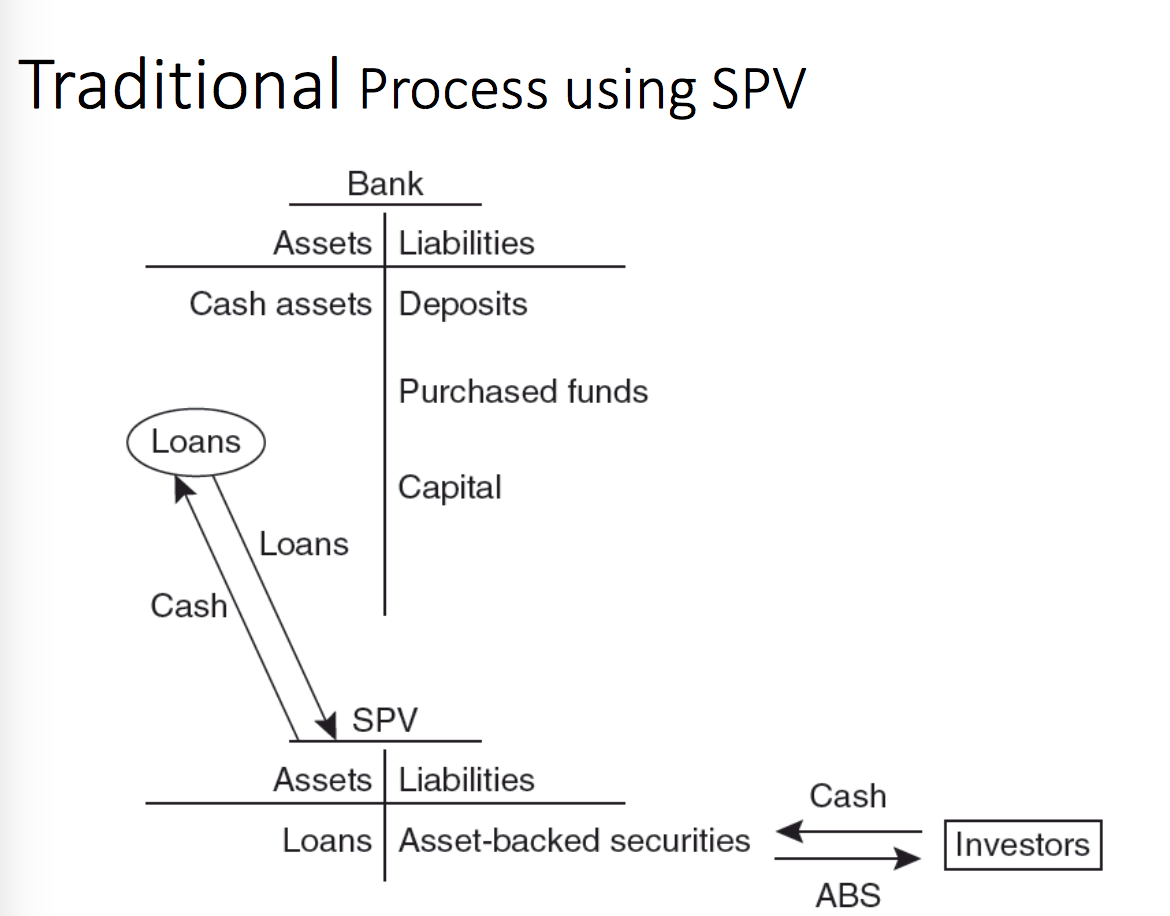 Traditional Process using SPV

Bank

| Assets | Liabilities |
|---|---|
| Cash assets | Deposits |
| | Purchased funds |
| Loans | Capital |

Loans

Cash

SPV

| Assets | Liabilities |
|---|---|
| Loans | Asset-backed securities |

Cash

Investors

ABS